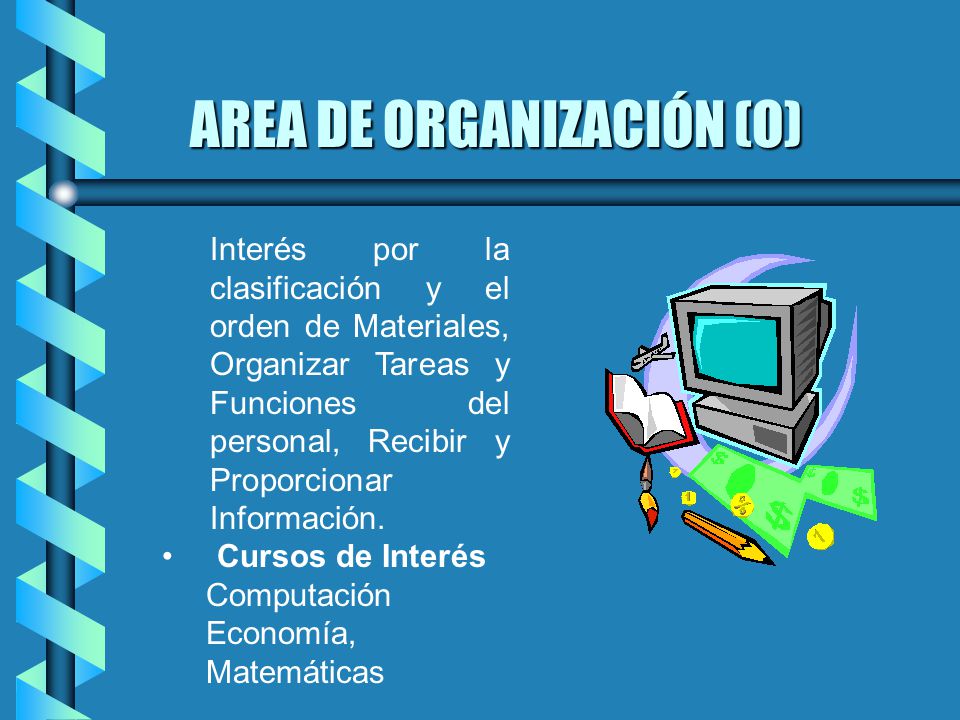 AREA DE ORGANIZACIÓN (O)

Interés por la clasificación y el orden de Materiales, Organizar Tareas y Funciones del personal, Recibir y Proporcionar Información.

• Cursos de Interés
Computación
Economía,
Matemáticas